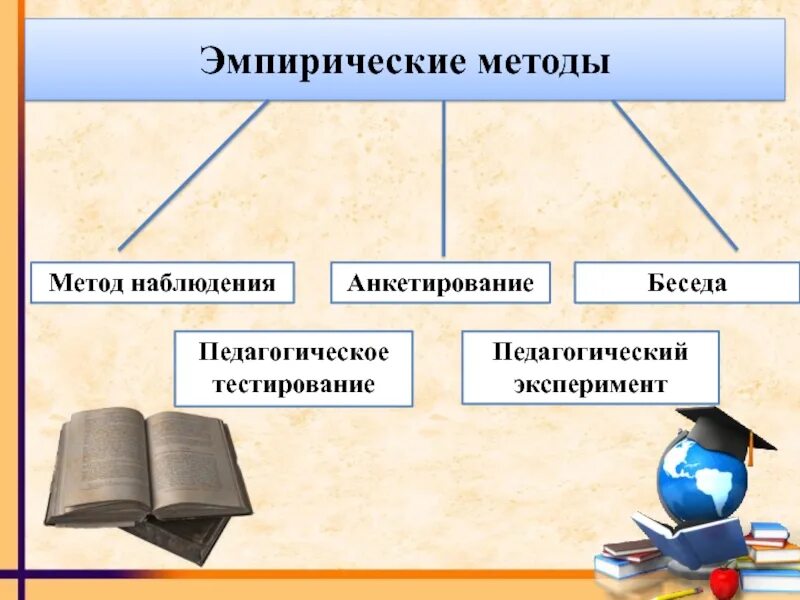 Эмпирические методы

Метод наблюдения

Анкетирование

Беседа

Педагогическое тестирование

Педагогический эксперимент